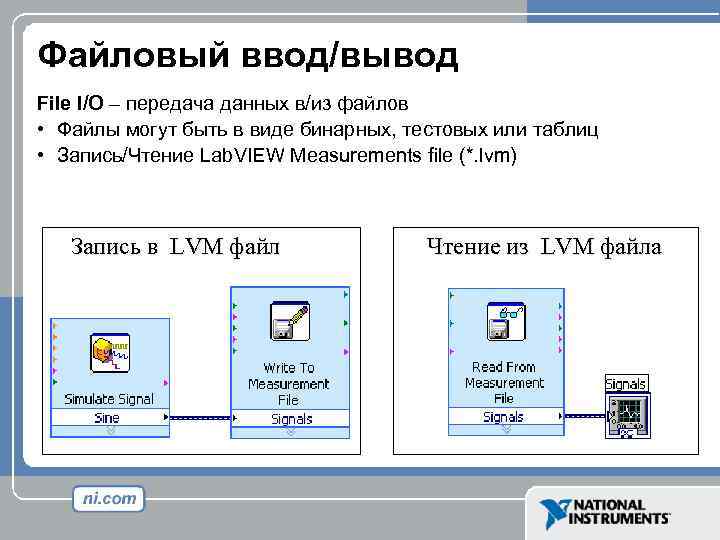 Файловый ввод/вывод

File I/O – передача данных в/из файлов
• Файлы могут быть в виде бинарных, тестовых или таблиц
• Запись/Чтение LabVIEW Measurements file (*.lvm)

Запись в LVM файл

Simulate Signal
Sine
Write To Measurement File
Signals

Чтение из LVM файла

Read From Measurement File
Signals
Signals

ni.com

NATIONAL INSTRUMENTS